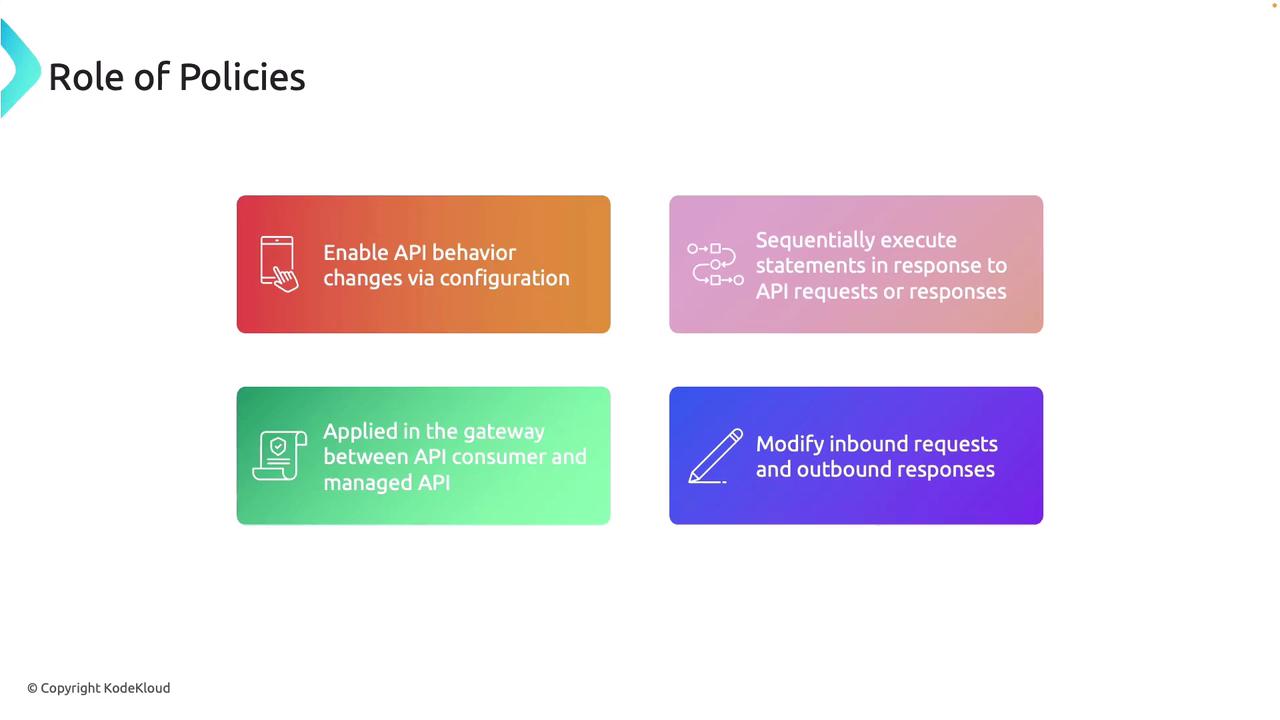 Role of Policies

Enable API behavior changes via configuration

Sequentially execute statements in response to API requests or responses

Applied in the gateway between API consumer and managed API

Modify inbound requests and outbound responses

© Copyright KodeKloud